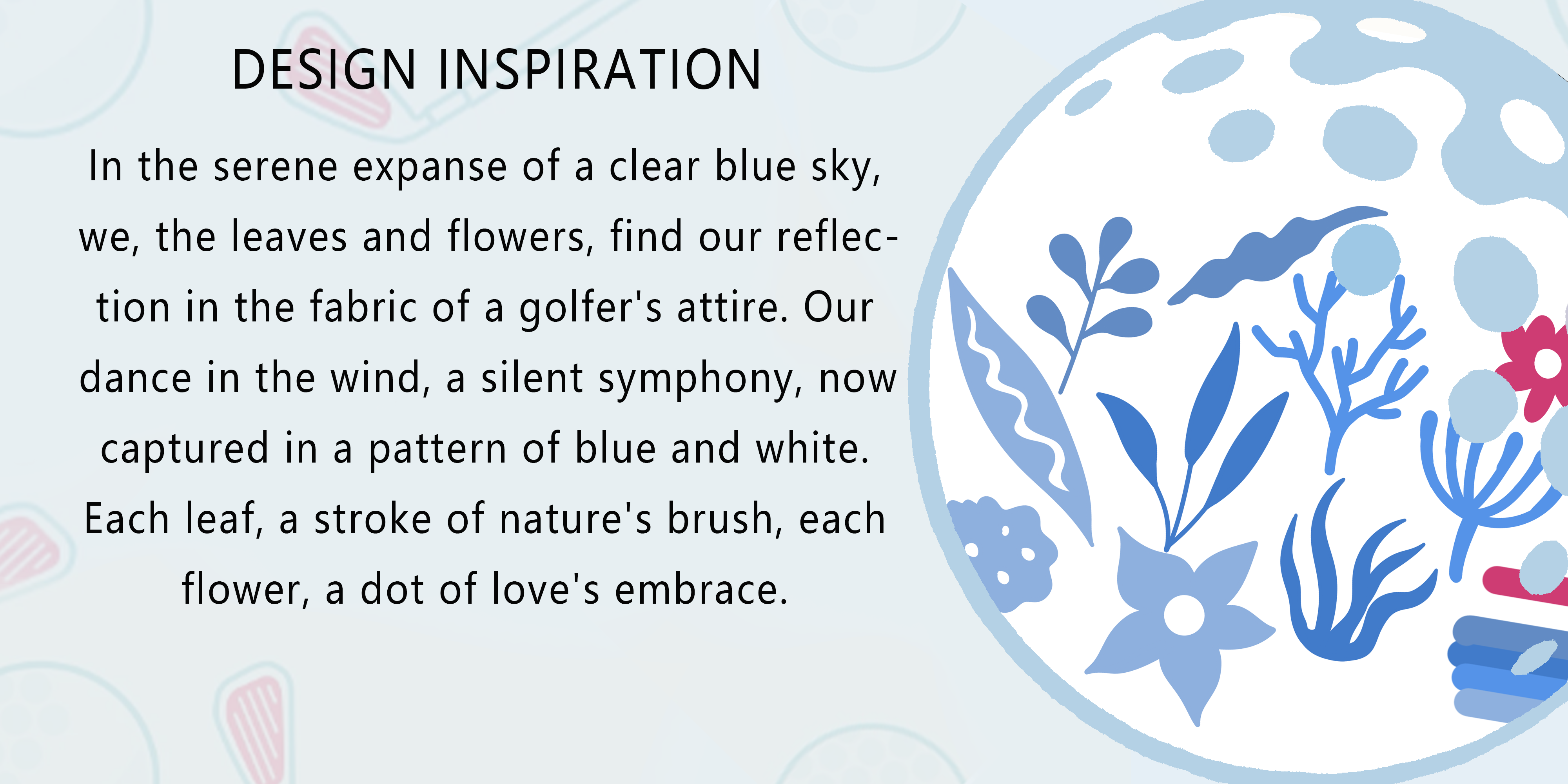 DESIGN INSPIRATION

In the serene expanse of a clear blue sky, we, the leaves and flowers, find our reflection in the fabric of a golfer's attire. Our dance in the wind, a silent symphony, now captured in a pattern of blue and white. Each leaf, a stroke of nature's brush, each flower, a dot of love's embrace.